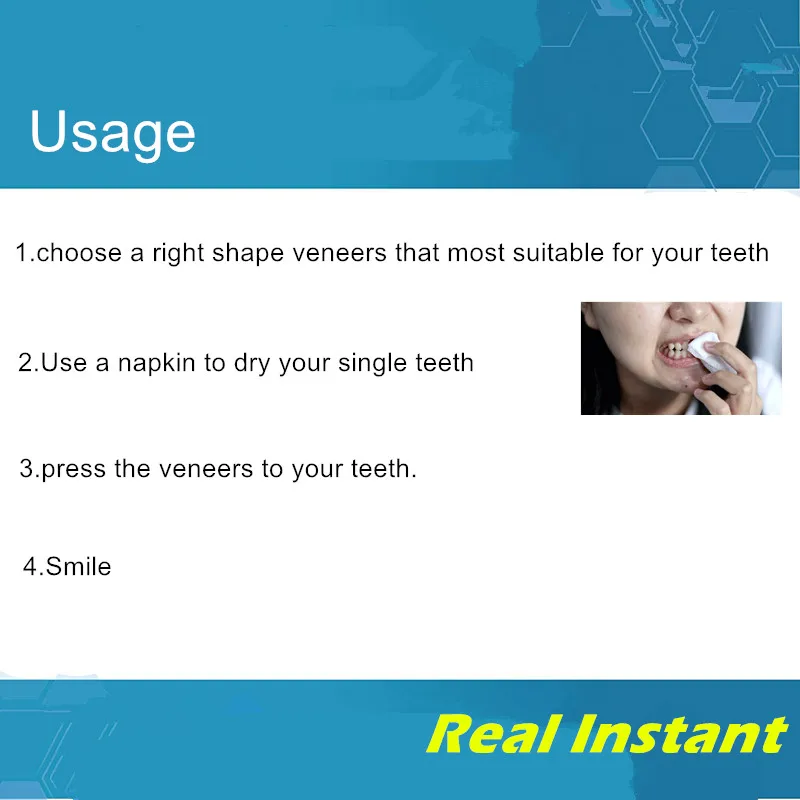 Usage

1.choose a right shape veneers that most suitable for your teeth

2.Use a napkin to dry your single teeth

3.press the veneers to your teeth.

4.Smile

Real Instant